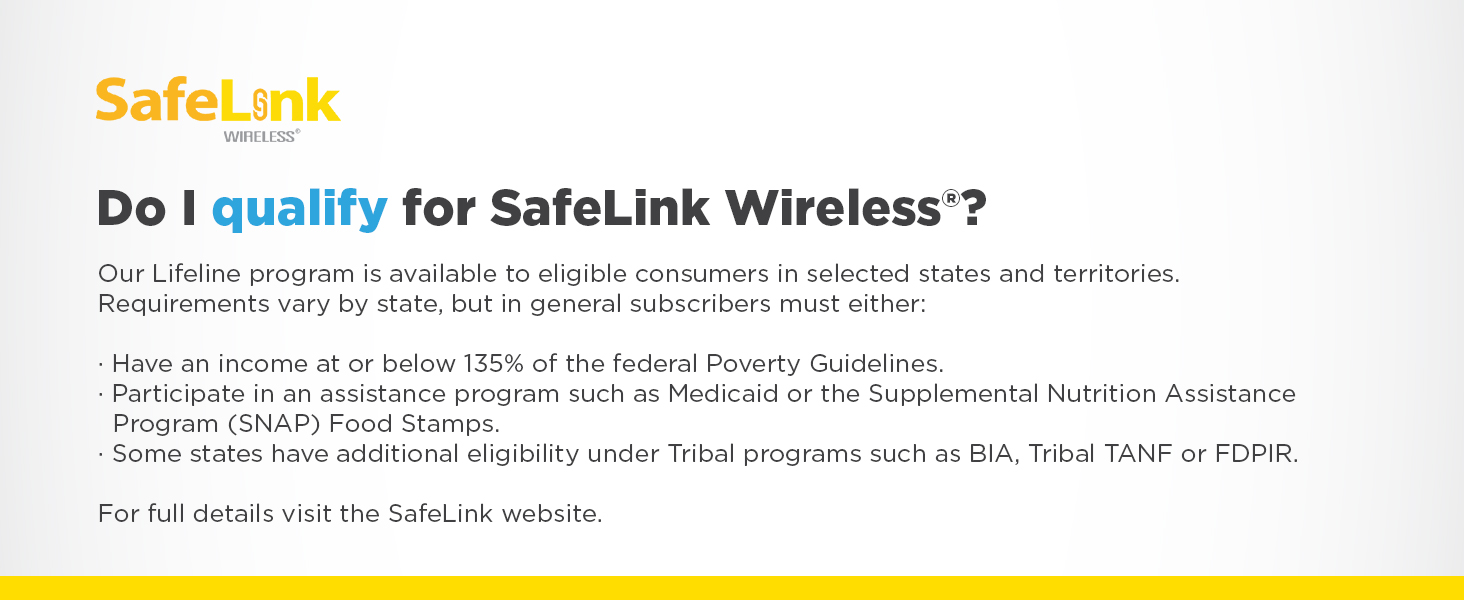 SafeLink
WIRELESS®

Do I qualify for SafeLink Wireless®?

Our Lifeline program is available to eligible consumers in selected states and territories. Requirements vary by state, but in general subscribers must either:

· Have an income at or below 135% of the federal Poverty Guidelines.
· Participate in an assistance program such as Medicaid or the Supplemental Nutrition Assistance Program (SNAP) Food Stamps.
· Some states have additional eligibility under Tribal programs such as BIA, Tribal TANF or FDPIR.

For full details visit the SafeLink website.